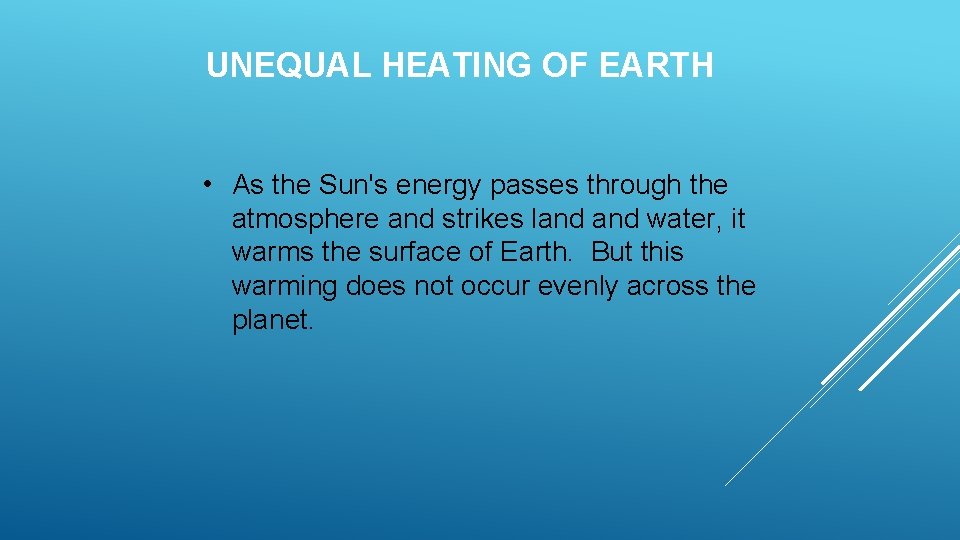 UNEQUAL HEATING OF EARTH

• As the Sun's energy passes through the atmosphere and strikes land and water, it warms the surface of Earth. But this warming does not occur evenly across the planet.